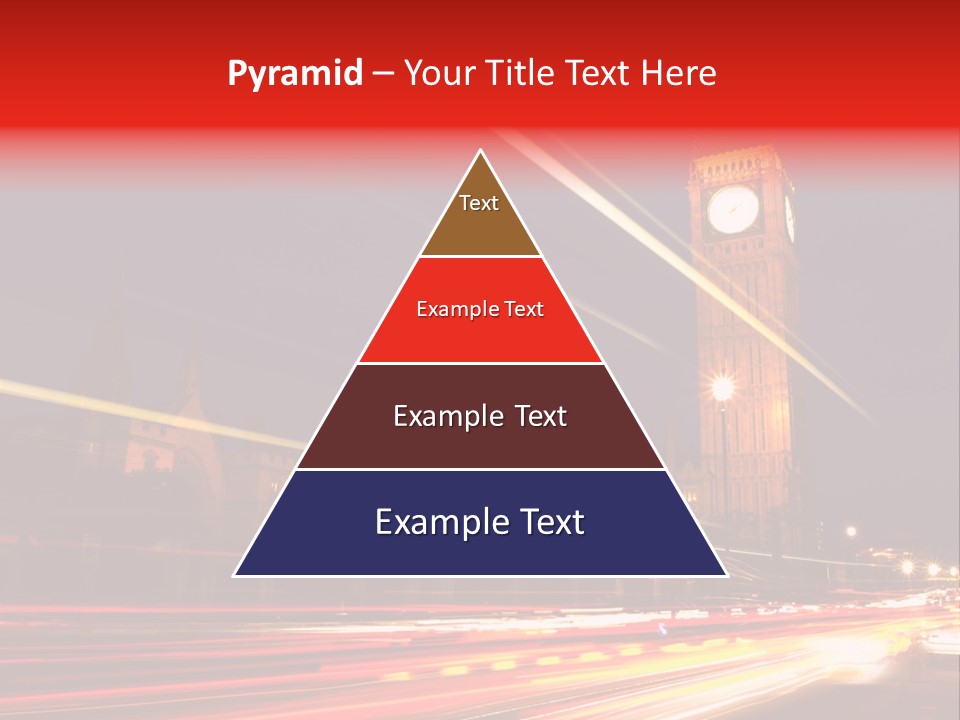 Pyramid – Your Title Text Here

Text

Example Text

Example Text

Example Text